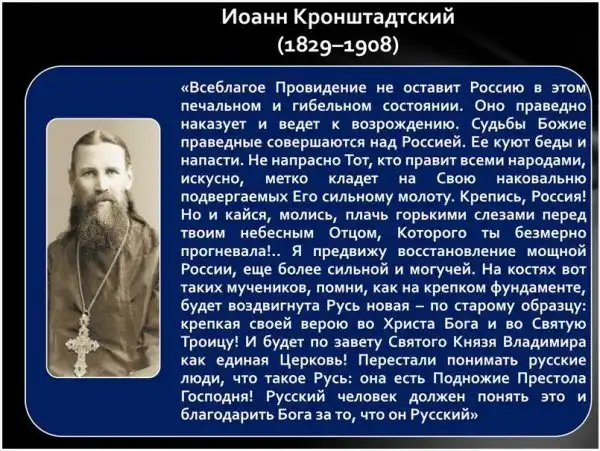 Иоанн Кронштадтский
(1829–1908)

«Всеблагое Провидение не оставит Россию в этом печальном и гибельном состоянии. Оно праведно наказует и ведет к возрождению. Судьбы Божие праведные совершаются над Россией. Ее куют беды и напасти. Не напрасно Тот, кто правит всеми народами, искусно, метко кладет на Свою наковальню подвергаемых Его сильному молоту. Крепись, Россия! Но и кайся, молись, плачь горькими слезами перед твоим небесным Отцом, Которого ты безмерно прогневала!.. Я предвижу восстановление мощной России, еще более сильной и могучей. На костях вот таких мучеников, помни, как на крепком фундаменте, будет воздвигнута Русь новая – по старому образцу: крепкая своей верою во Христа Бога и во Святую Троицу! И будет по завету Святого Князя Владимира как единая Церковь! Перестали понимать русские люди, что такое Русь: она есть Подножие Престола Господня! Русский человек должен понять это и благодарить Бога за то, что он Русский»